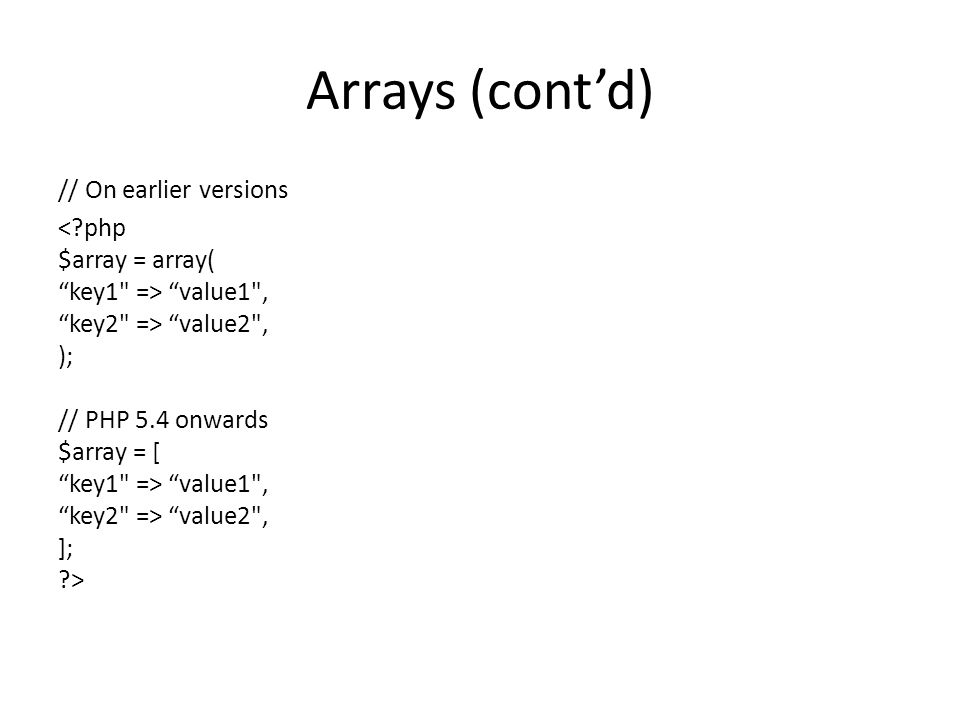 Arrays (cont’d)

// On earlier versions
<?php
$array = array(
“key1" => “value1",
“key2" => “value2",
);

// PHP 5.4 onwards
$array = [
“key1" => “value1",
“key2" => “value2",
];
?>